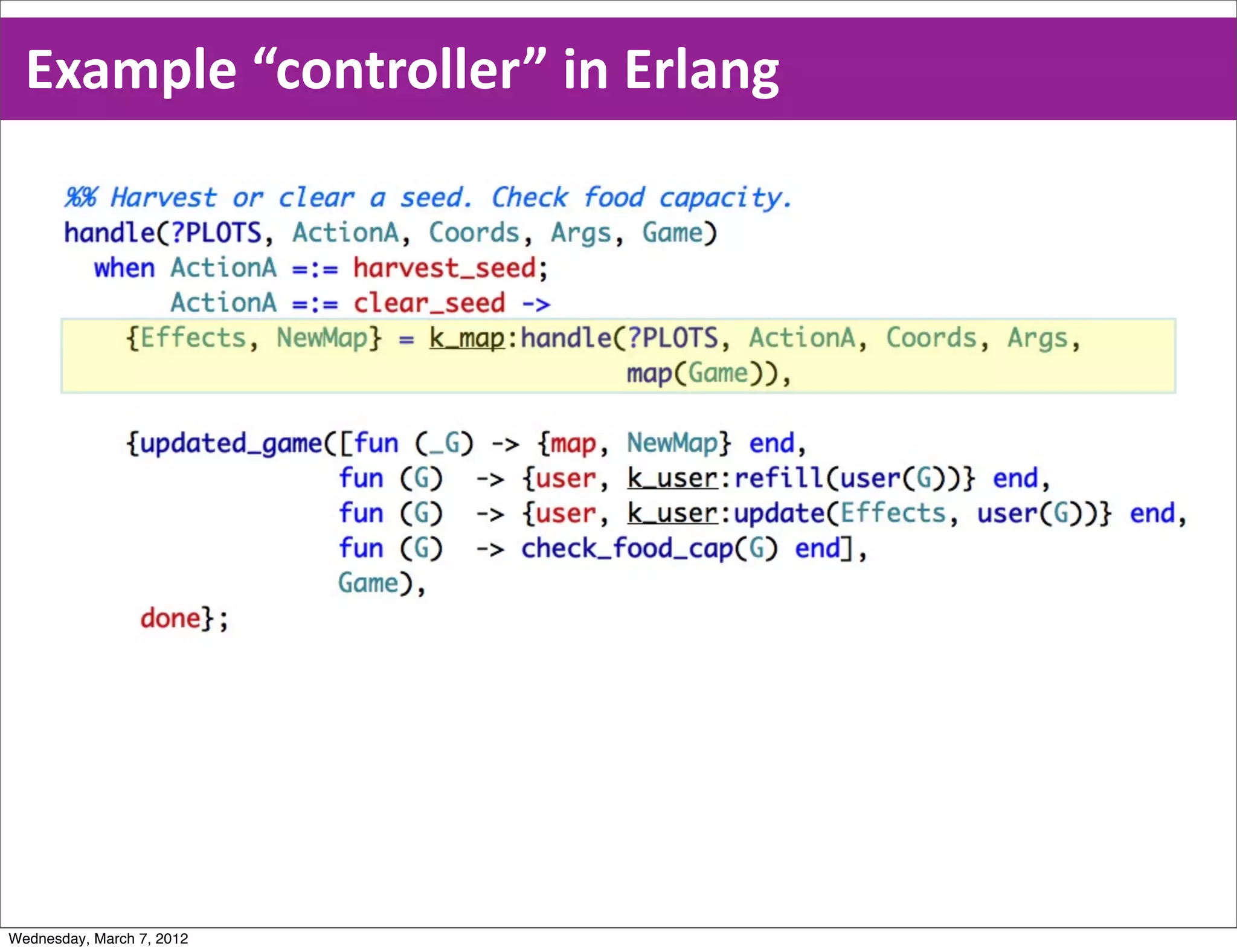 Example “controller” in Erlang

%% Harvest or clear a seed. Check food capacity.
handle(?PLOTS, ActionA, Coords, Args, Game)
  when ActionA =:= harvest_seed;
       ActionA =:= clear_seed ->
    {Effects, NewMap} = k_map:handle(?PLOTS, ActionA, Coords, Args,
                                     map(Game)),

    {updated_game([fun (_G) -> {map, NewMap} end,
                   fun (G)  -> {user, k_user:refill(user(G))} end,
                   fun (G)  -> {user, k_user:update(Effects, user(G))} end,
                   fun (G)  -> check_food_cap(G) end],
                   Game),
     done};

Wednesday, March 7, 2012